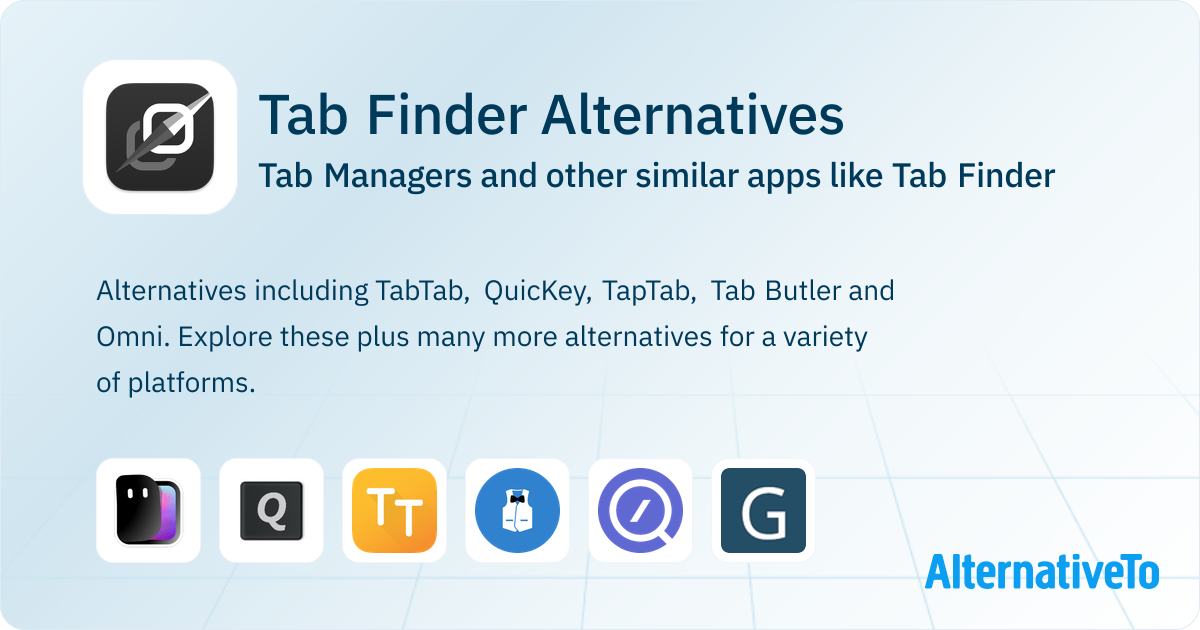 Tab Finder Alternatives

Tab Managers and other similar apps like Tab Finder

Alternatives including TabTab, QuicKey, TapTab, Tab Butler and Omni. Explore these plus many more alternatives for a variety of platforms.

Q

TT

G

AlternativeTo